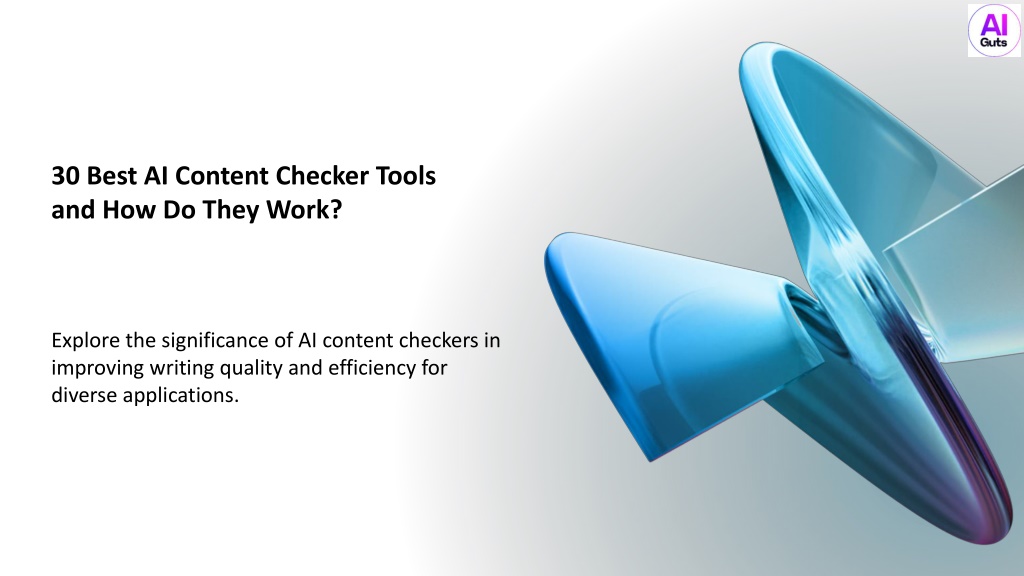 AI Guts

30 Best AI Content Checker Tools and How Do They Work?

Explore the significance of AI content checkers in improving writing quality and efficiency for diverse applications.